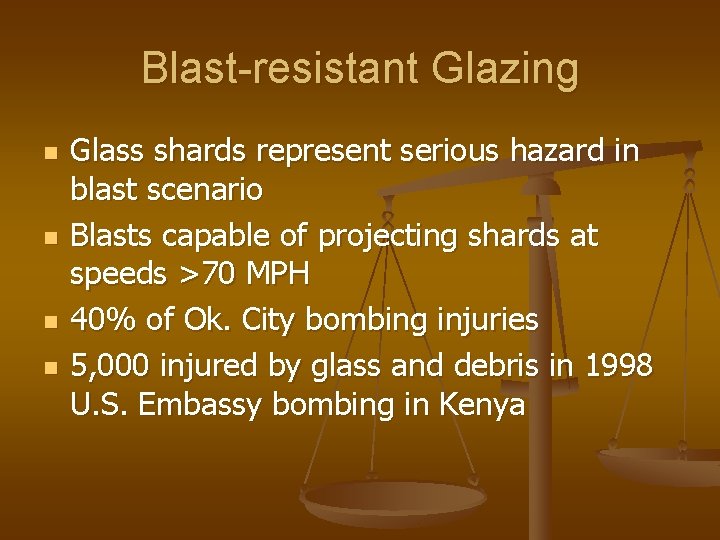 Blast-resistant Glazing

- Glass shards represent serious hazard in blast scenario
- Blasts capable of projecting shards at speeds >70 MPH
- 40% of Ok. City bombing injuries
- 5,000 injured by glass and debris in 1998 U.S. Embassy bombing in Kenya